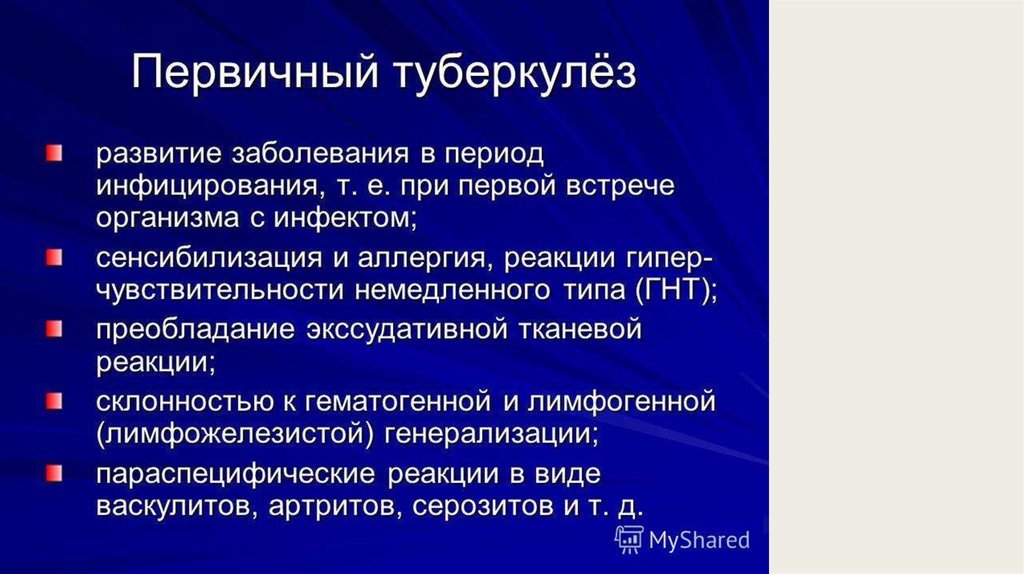 Первичный туберкулёз

развитие заболевания в период инфицирования, т. е. при первой встрече организма с инфектом;

сенсибилизация и аллергия, реакции гиперчувствительности немедленного типа (ГНТ);

преобладание экссудативной тканевой реакции;

склонностью к гематогенной и лимфогенной (лимфожелезистой) генерализации;

параспецифические реакции в виде васкулитов, артритов, серозитов и т. д.

MyShared